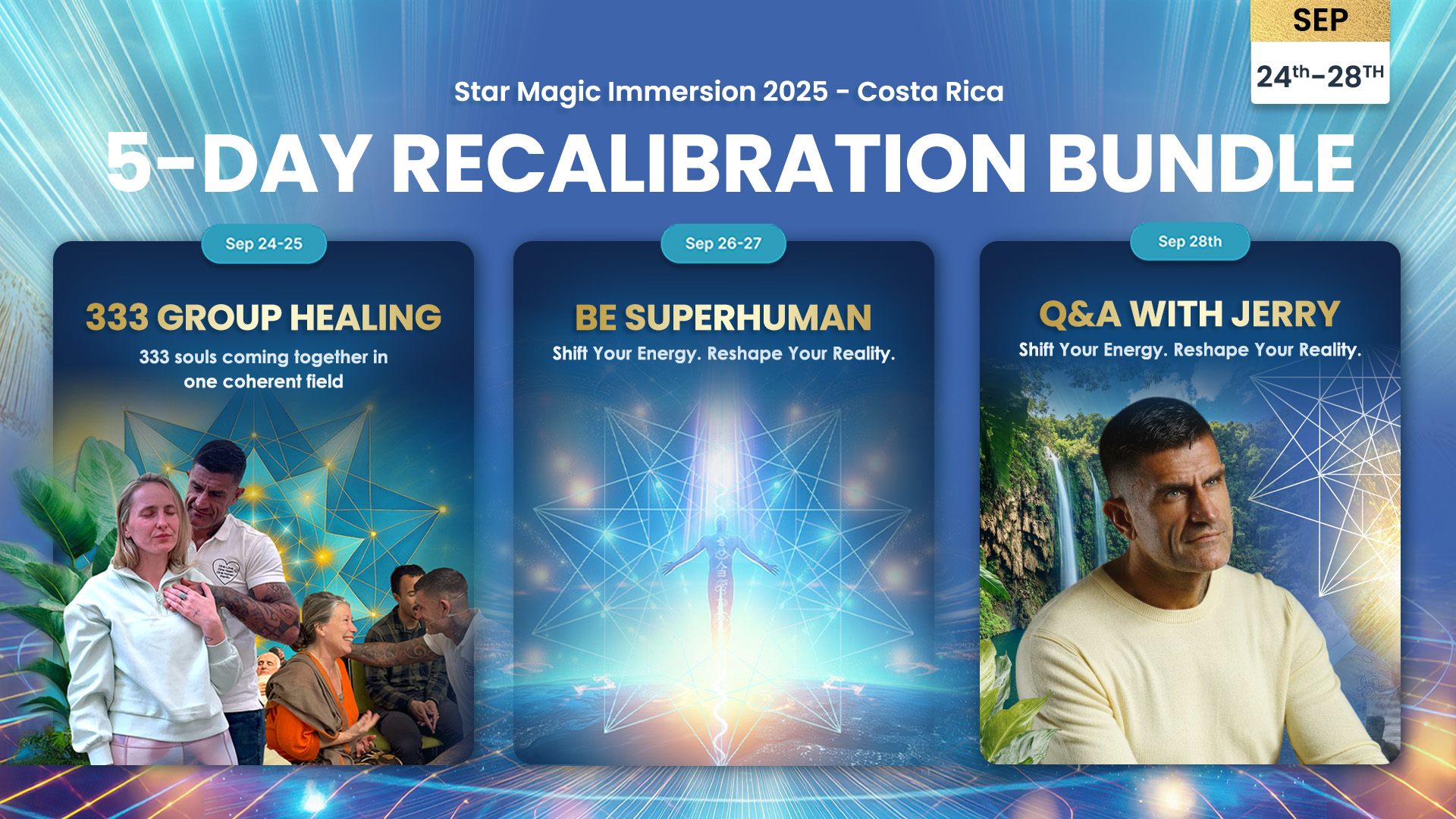 SEP
24th–28TH

Star Magic Immersion 2025 - Costa Rica

5-DAY RECALIBRATION BUNDLE

Sep 24-25

333 GROUP HEALING

333 souls coming together in one coherent field

Sep 26-27

BE SUPERHUMAN

Shift Your Energy. Reshape Your Reality.

Sep 28th

Q&A WITH JERRY

Shift Your Energy. Reshape Your Reality.